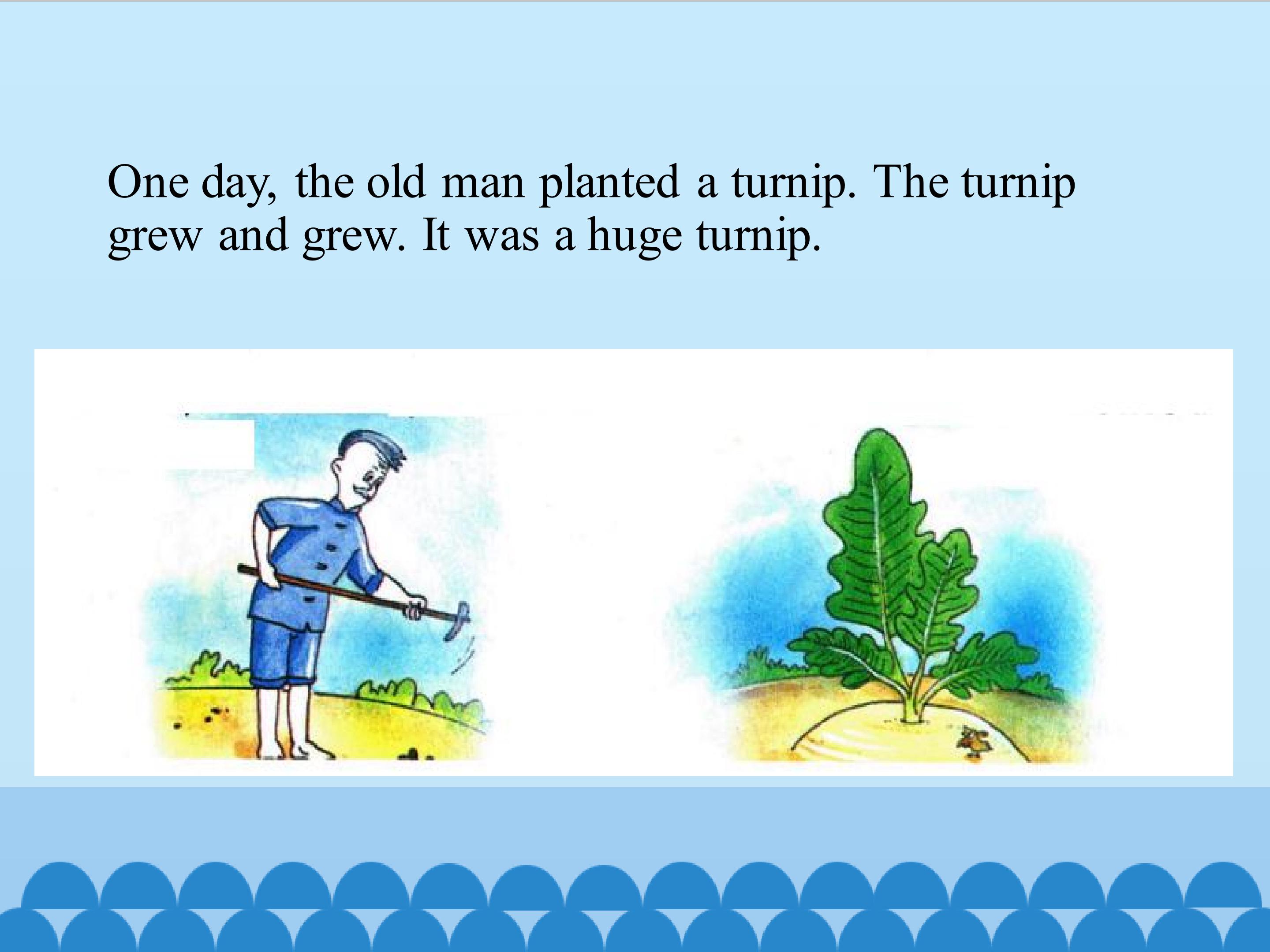 One day, the old man planted a turnip. The turnip grew and grew. It was a huge turnip.